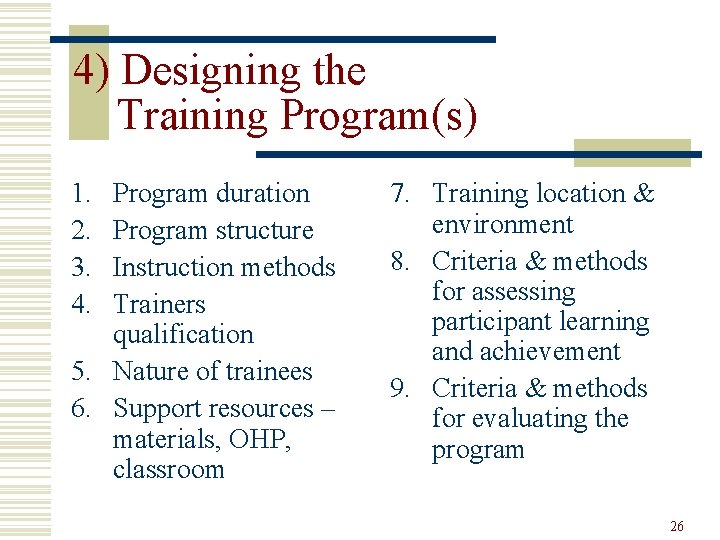 4) Designing the Training Program(s)

1. Program duration
2. Program structure
3. Instruction methods
4. Trainers qualification
5. Nature of trainees
6. Support resources – materials, OHP, classroom

7. Training location & environment
8. Criteria & methods for assessing participant learning and achievement
9. Criteria & methods for evaluating the program

26